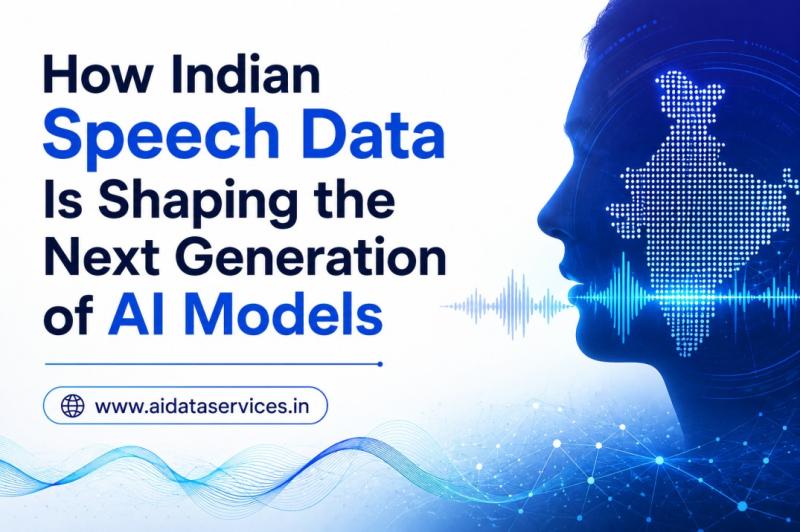 How Indian Speech Data Is Shaping the Next Generation of AI Models

www.aidataservices.in